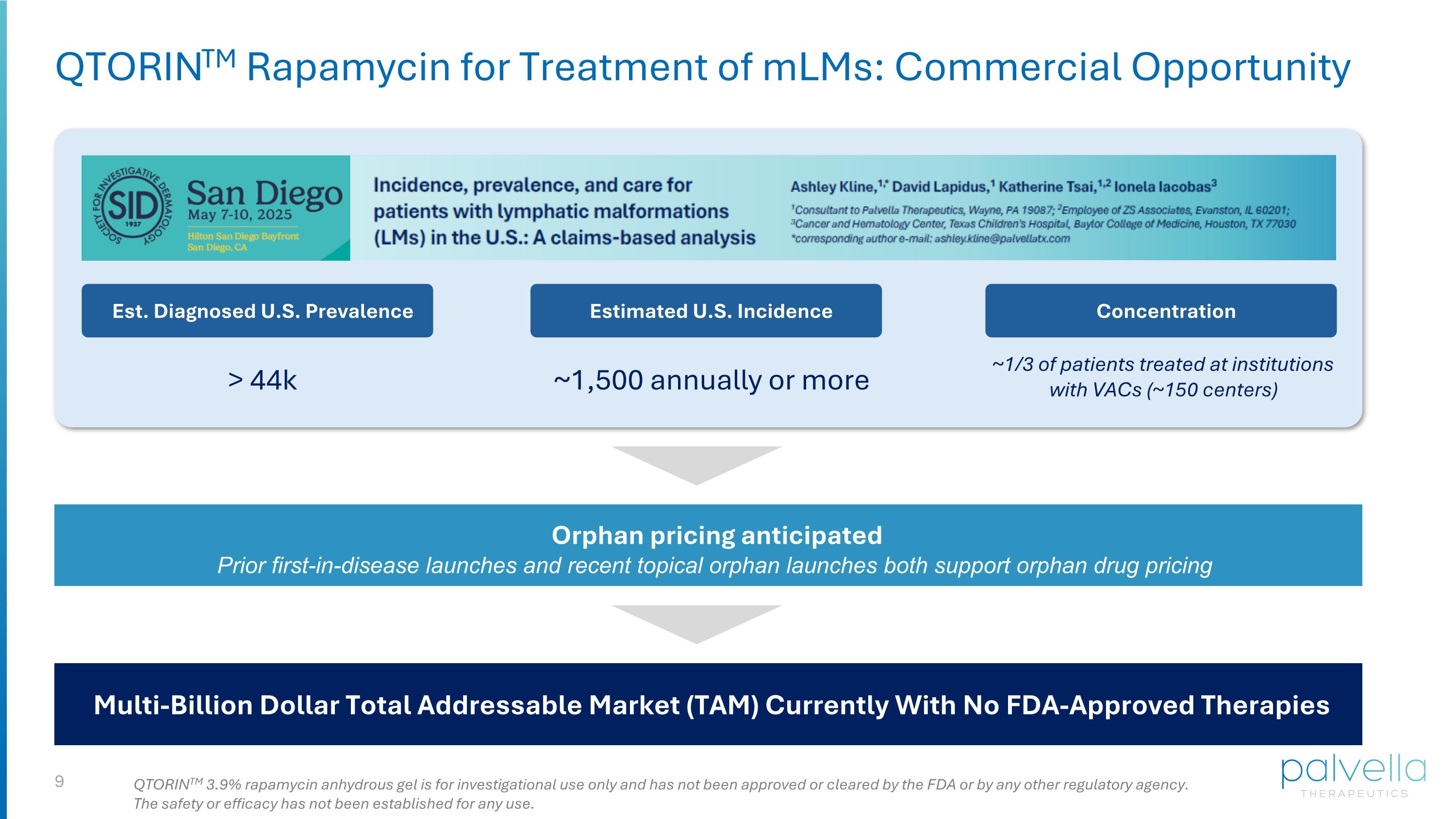 QTORIN$^{TM}$ Rapamycin for Treatment of mLMs: Commercial Opportunity

SOCIETY FOR INVESTIGATIVE DERMATOLOGY SID 1937

San Diego
May 7-10, 2025
Hilton San Diego Bayfront
San Diego, CA

Incidence, prevalence, and care for patients with lymphatic malformations (LMs) in the U.S.: A claims-based analysis

Ashley Kline,$^{1,*}$ David Lapidus,$^{1}$ Katherine Tsai,$^{1,2}$ Ionela Iacobas$^{3}$
$^{1}$Consultant to Palvella Therapeutics, Wayne, PA 19087; $^{2}$Employee of ZS Associates, Evanston, IL 60201;
$^{3}$Cancer and Hematology Center, Texas Children's Hospital, Baylor College of Medicine, Houston, TX 77030
*corresponding author e-mail: ashley.kline@palvellatx.com

Est. Diagnosed U.S. Prevalence

> 44k

Estimated U.S. Incidence

~1,500 annually or more

Concentration

~1/3 of patients treated at institutions with VACs (~150 centers)

Orphan pricing anticipated
Prior first-in-disease launches and recent topical orphan launches both support orphan drug pricing

Multi-Billion Dollar Total Addressable Market (TAM) Currently With No FDA-Approved Therapies

9

QTORIN$^{TM}$ 3.9% rapamycin anhydrous gel is for investigational use only and has not been approved or cleared by the FDA or by any other regulatory agency. The safety or efficacy has not been established for any use.

palvella
THERAPEUTICS